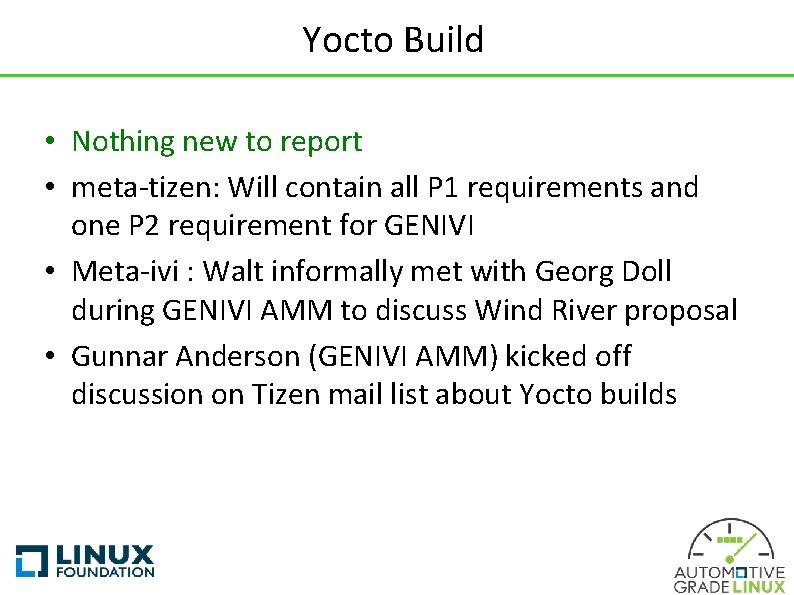 Yocto Build

• Nothing new to report
• meta-tizen: Will contain all P1 requirements and one P2 requirement for GENIVI
• Meta-ivi : Walt informally met with Georg Doll during GENIVI AMM to discuss Wind River proposal
• Gunnar Anderson (GENIVI AMM) kicked off discussion on Tizen mail list about Yocto builds

LINUX FOUNDATION

AUTOMOTIVE GRADE LINUX